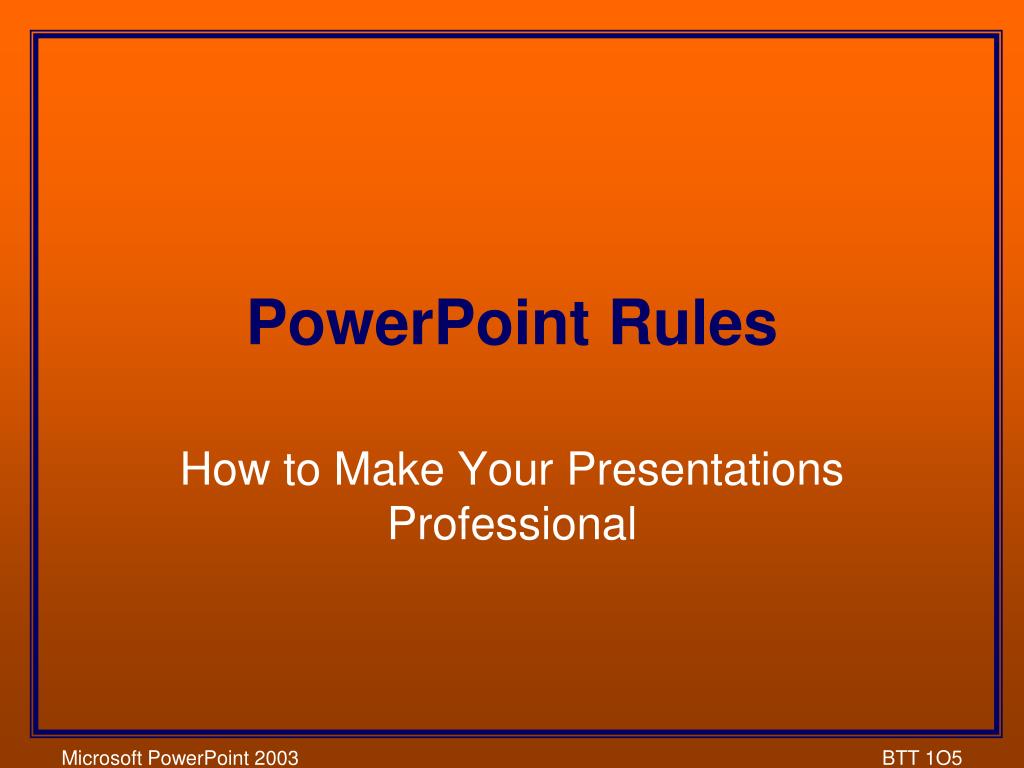 PowerPoint Rules

How to Make Your Presentations Professional

Microsoft PowerPoint 2003

BTT 1O5